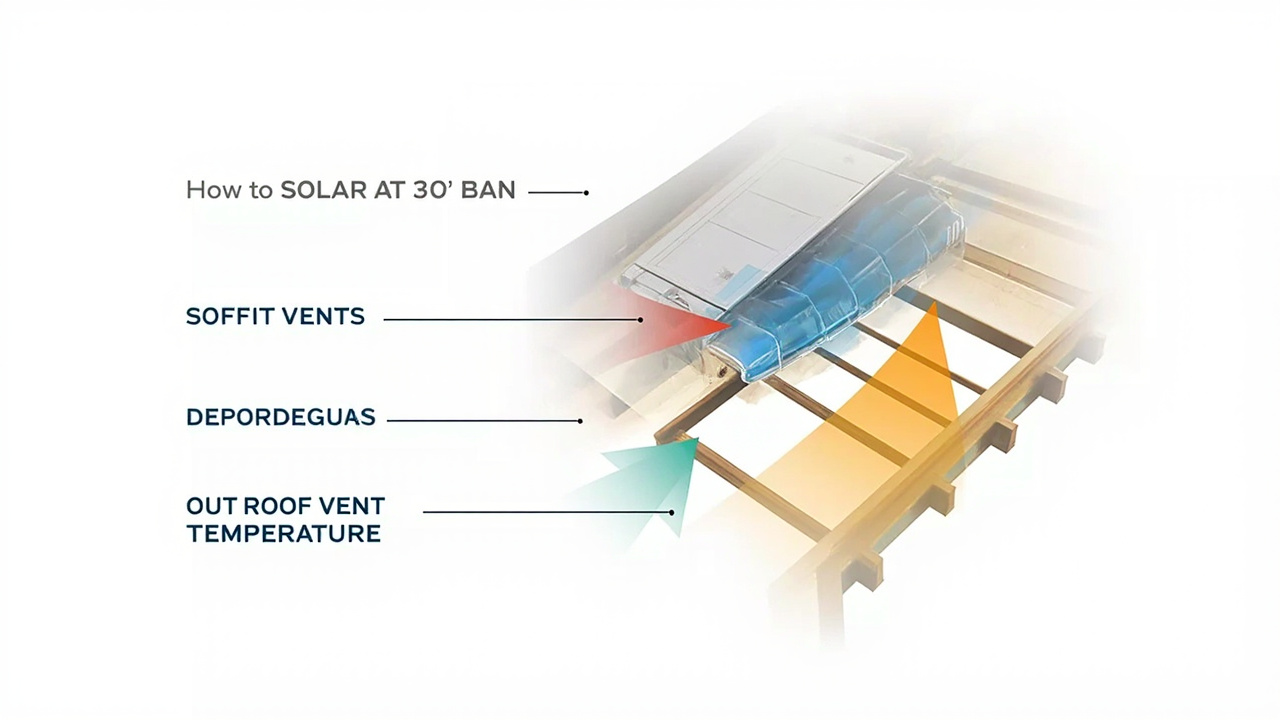 How to SOLAR AT 30' BAN

SOFFIT VENTS

DEPORDEGUAS

OUT ROOF VENT TEMPERATURE